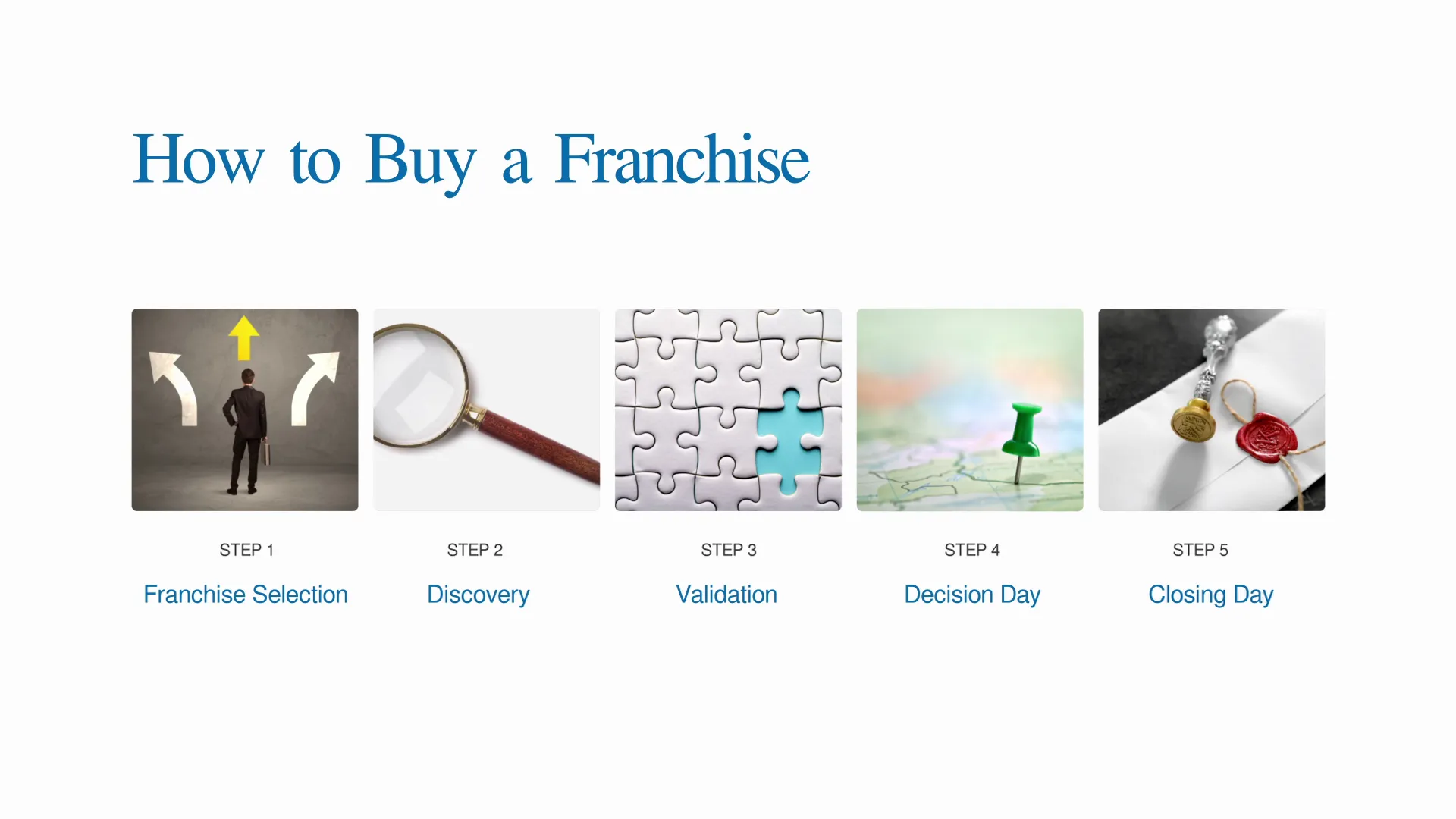 How to Buy a Franchise

STEP 1

Franchise Selection

STEP 2

Discovery

STEP 3

Validation

STEP 4

Decision Day

STEP 5

Closing Day